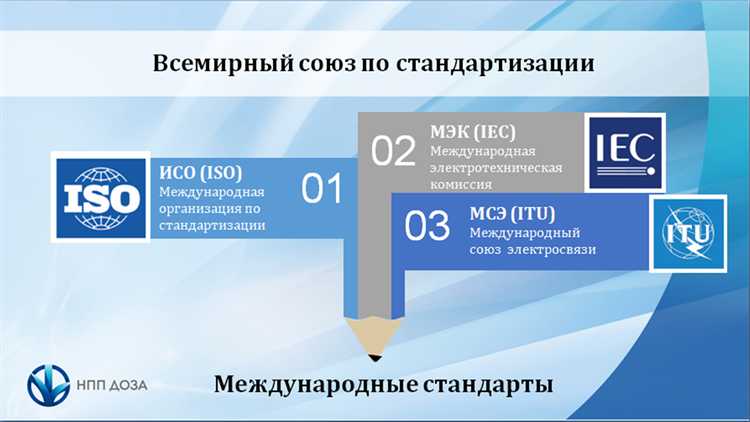 Всемирный союз по стандартизации

ISO

ИСО (ISO)
Международная организация по стандартизации

01

02

МЭК (IEC)
Международная электротехническая комиссия

IEC

03

МСЭ (ITU)
Международный союз электросвязи

ITU

НПП ДОЗА

Международные стандарты